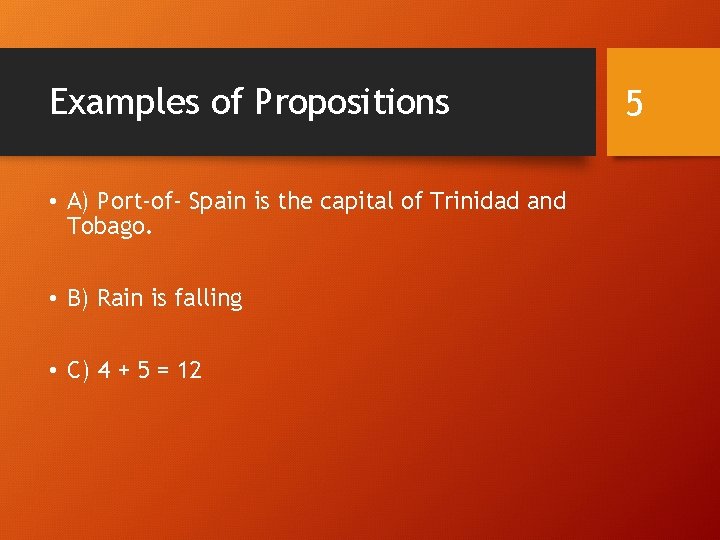 Examples of Propositions

5

• A) Port-of- Spain is the capital of Trinidad and Tobago.

• B) Rain is falling

• C) $4 + 5 = 12$